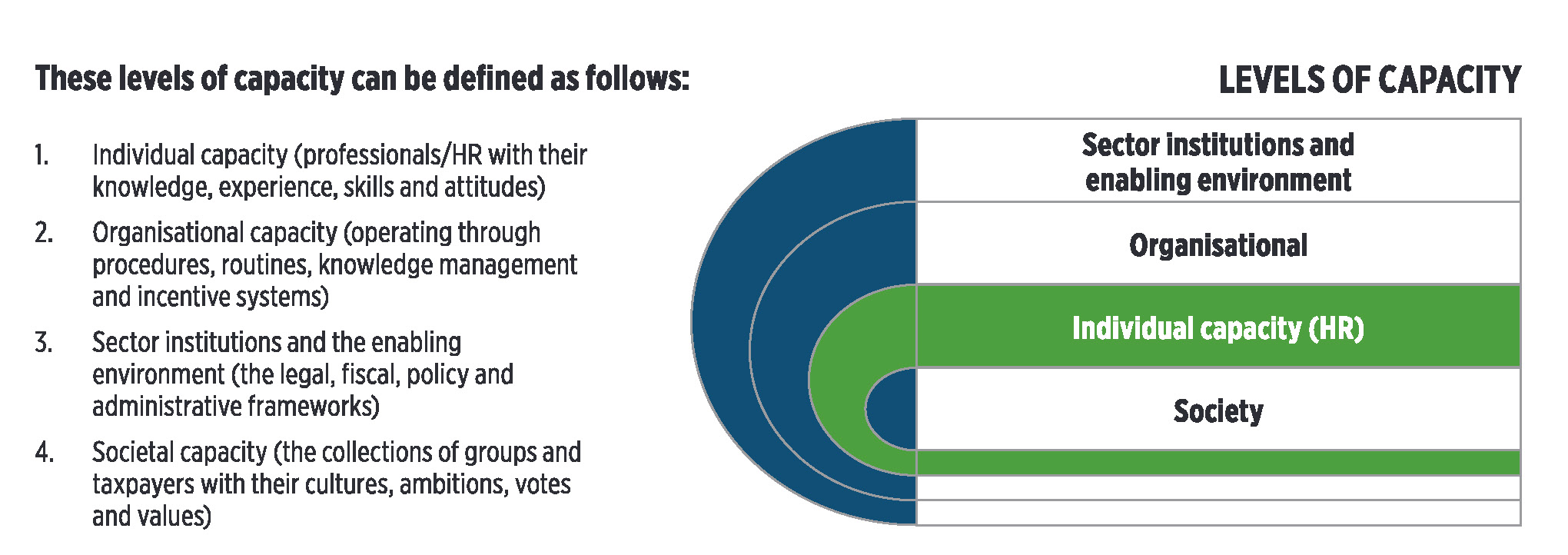 These levels of capacity can be defined as follows:

1. Individual capacity (professionals/HR with their knowledge, experience, skills and attitudes)

2. Organisational capacity (operating through procedures, routines, knowledge management and incentive systems)

3. Sector institutions and the enabling environment (the legal, fiscal, policy and administrative frameworks)

4. Societal capacity (the collections of groups and taxpayers with their cultures, ambitions, votes and values)

LEVELS OF CAPACITY

Sector institutions and enabling environment

Organisational

Individual capacity (HR)

Society